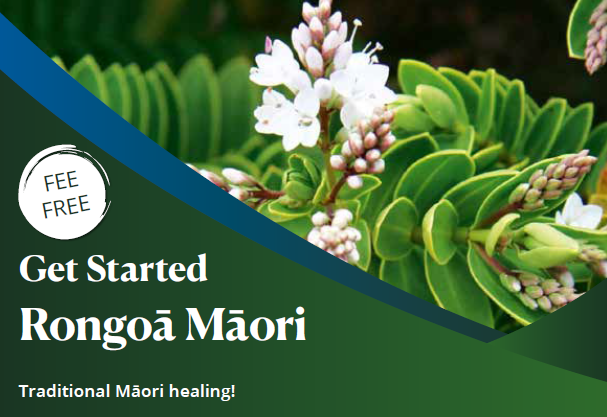 FEE FREE

Get Started

Rongoā Māori

Traditional Māori healing!